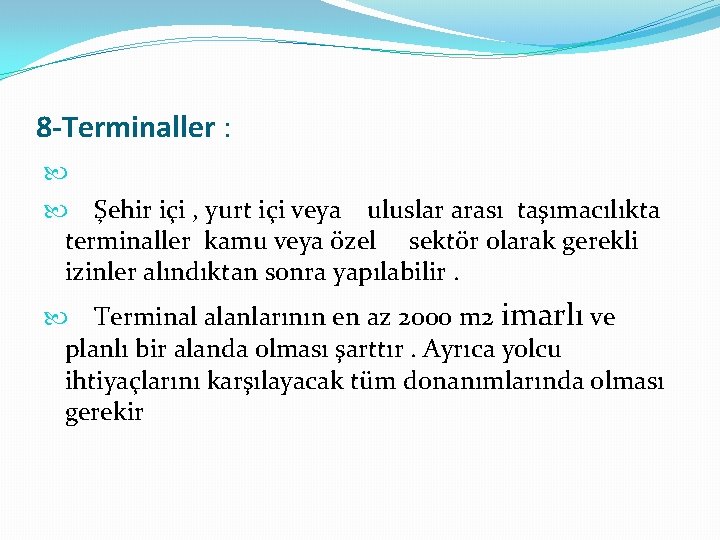 8-Terminaller :

Şehir içi , yurt içi veya uluslar arası taşımacılıkta terminaller kamu veya özel sektör olarak gerekli izinler alındıktan sonra yapılabilir .

Terminal alanlarının en az 2000 m2 imarlı ve planlı bir alanda olması şarttır . Ayrıca yolcu ihtiyaçlarını karşılayacak tüm donanımlarında olması gerekir